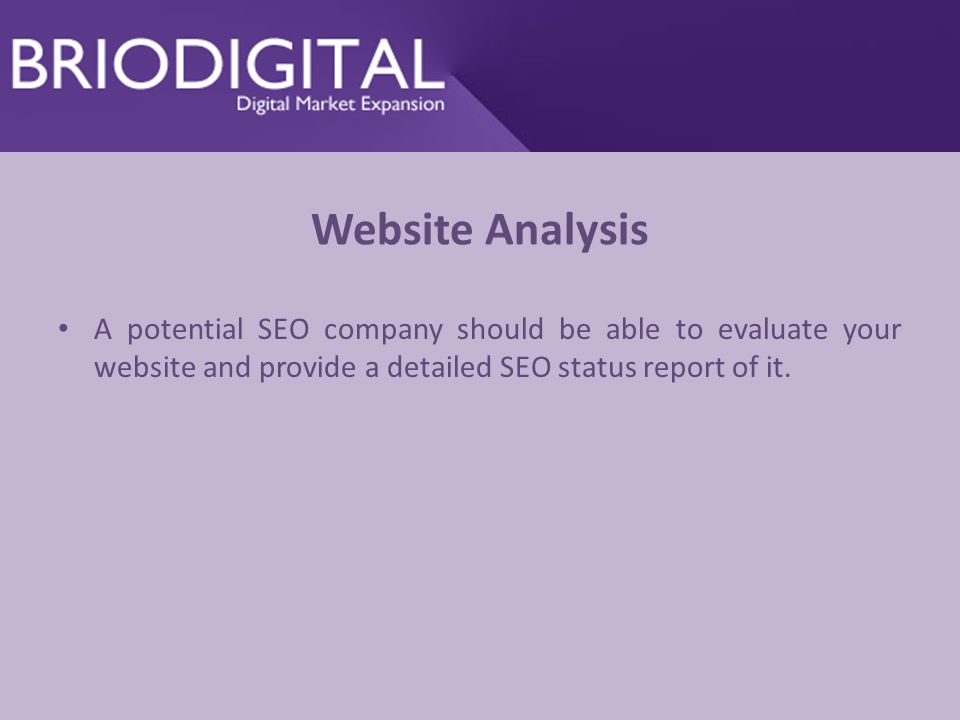 BRIODIGITAL
Digital Market Expansion

Website Analysis

• A potential SEO company should be able to evaluate your website and provide a detailed SEO status report of it.